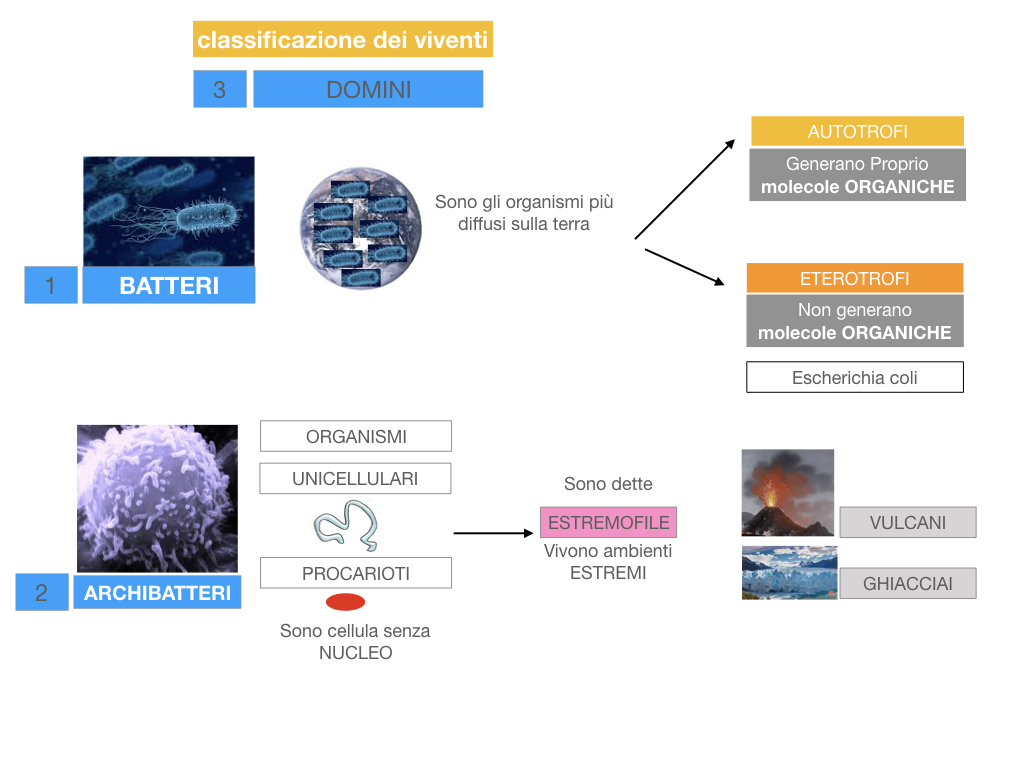 classificazione dei viventi

3 DOMINI

1 BATTERI

Sono gli organismi più diffusi sulla terra

AUTOTROFI

Generano Proprio **molecole ORGANICHE**

ETEROTROFI

Non generano **molecole ORGANICHE**

Escherichia coli

2 ARCHIBATTERI

ORGANISMI

UNICELLULARI

PROCARIOTI

Sono cellula senza NUCLEO

Sono dette

ESTREMOFILE

Vivono ambienti ESTREMI

VULCANI

GHIACCIAI